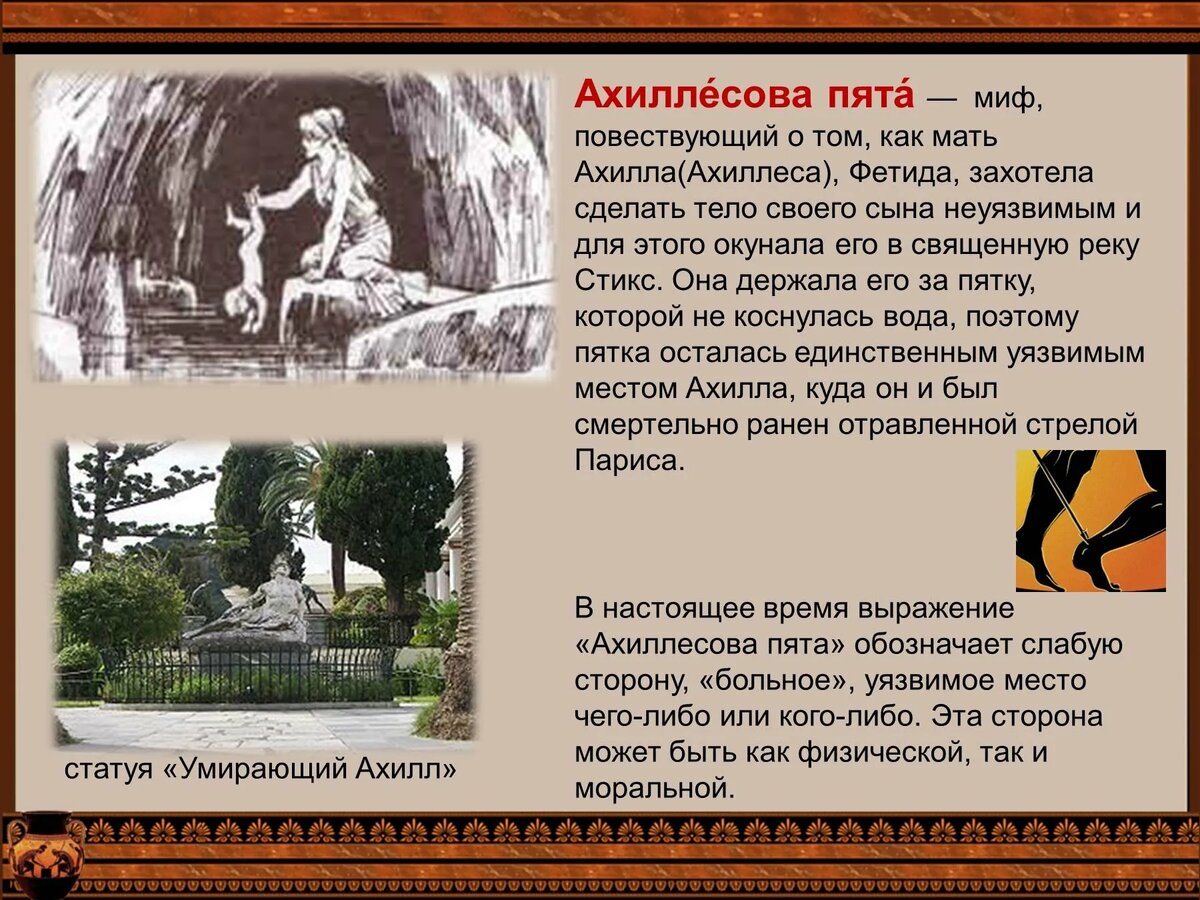 Ахилле́сова пята́ — миф, повествующий о том, как мать Ахилла(Ахиллеса), Фетида, захотела сделать тело своего сына неуязвимым и для этого окунала его в священную реку Стикс. Она держала его за пятку, которой не коснулась вода, поэтому пятка осталась единственным уязвимым местом Ахилла, куда он и был смертельно ранен отравленной стрелой Париса.

В настоящее время выражение «Ахиллесова пята» обозначает слабую сторону, «больное», уязвимое место чего-либо или кого-либо. Эта сторона может быть как физической, так и моральной.

статуя «Умирающий Ахилл»